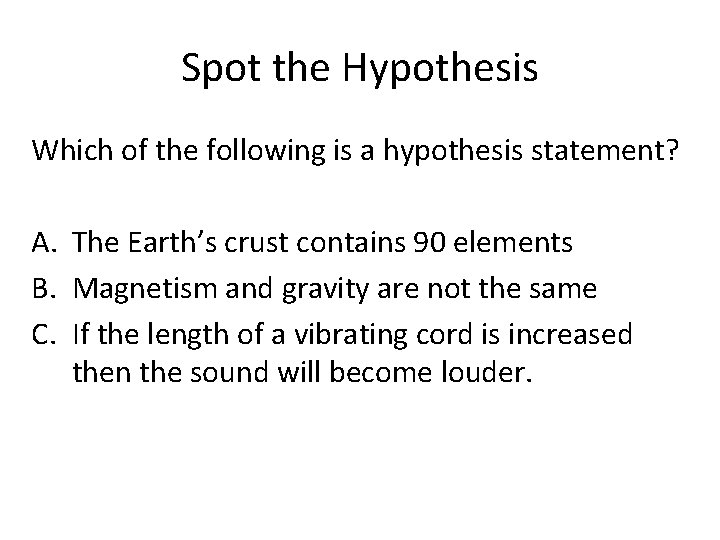 Spot the Hypothesis

Which of the following is a hypothesis statement?

A. The Earth’s crust contains 90 elements
B. Magnetism and gravity are not the same
C. If the length of a vibrating cord is increased then the sound will become louder.